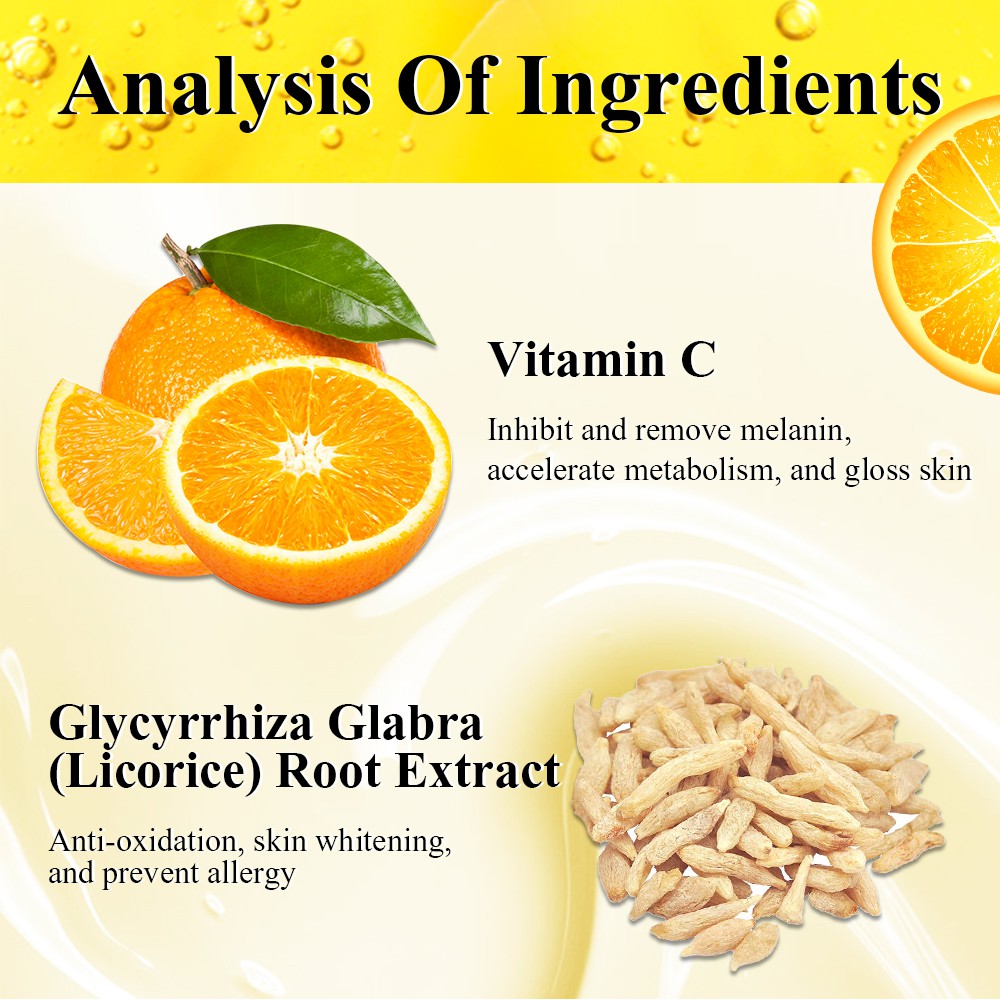 Analysis Of Ingredients

Vitamin C

Inhibit and remove melanin, accelerate metabolism, and gloss skin

Glycyrrhiza Glabra (Licorice) Root Extract

Anti-oxidation, skin whitening, and prevent allergy